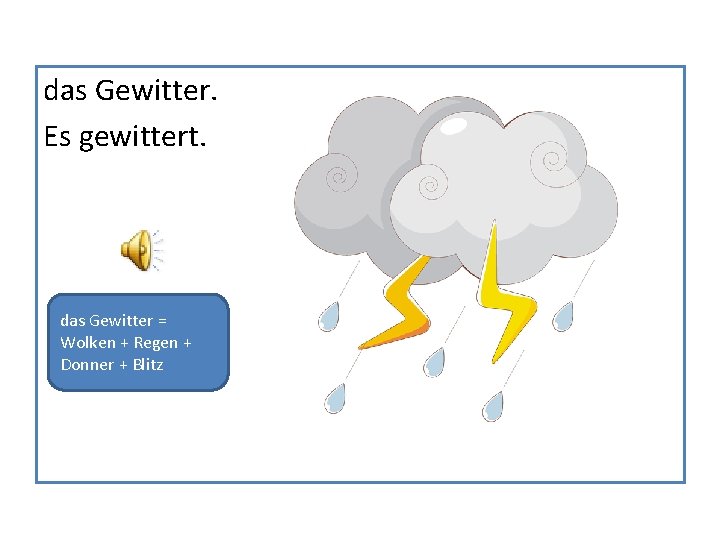 das Gewitter.

Es gewittert.

das Gewitter = Wolken + Regen + Donner + Blitz